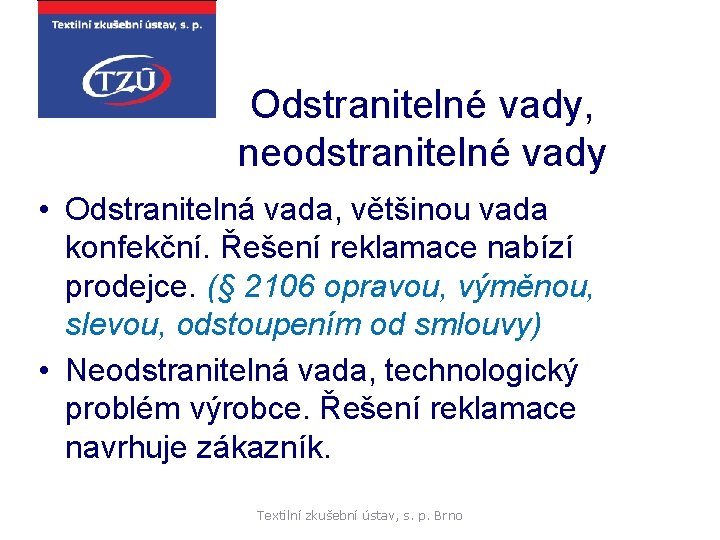 Textilní zkušební ústav, s. p.

TZÚ

Odstranitelné vady, neodstranitelné vady

• Odstranitelná vada, většinou vada konfekční. Řešení reklamace nabízí prodejce. (§ 2106 opravou, výměnou, slevou, odstoupením od smlouvy)

• Neodstranitelná vada, technologický problém výrobce. Řešení reklamace navrhuje zákazník.

Textilní zkušební ústav, s. p. Brno